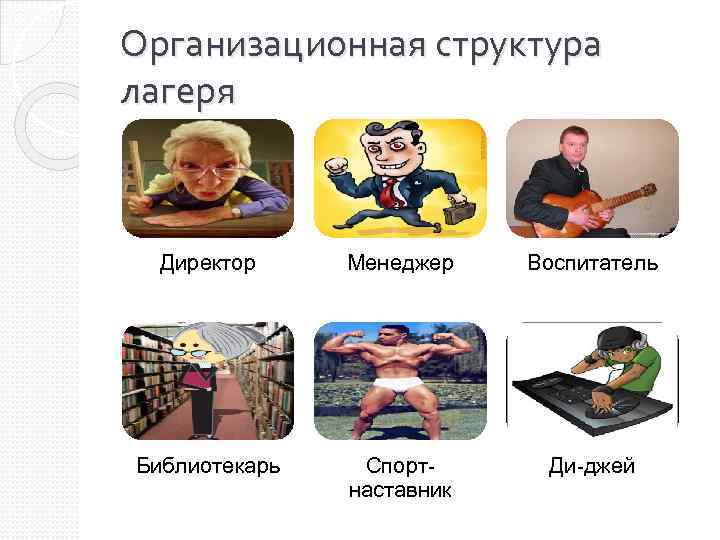 Организационная структура лагеря

Директор

Менеджер

Воспитатель

Библиотекарь

Спорт-наставник

Ди-джей